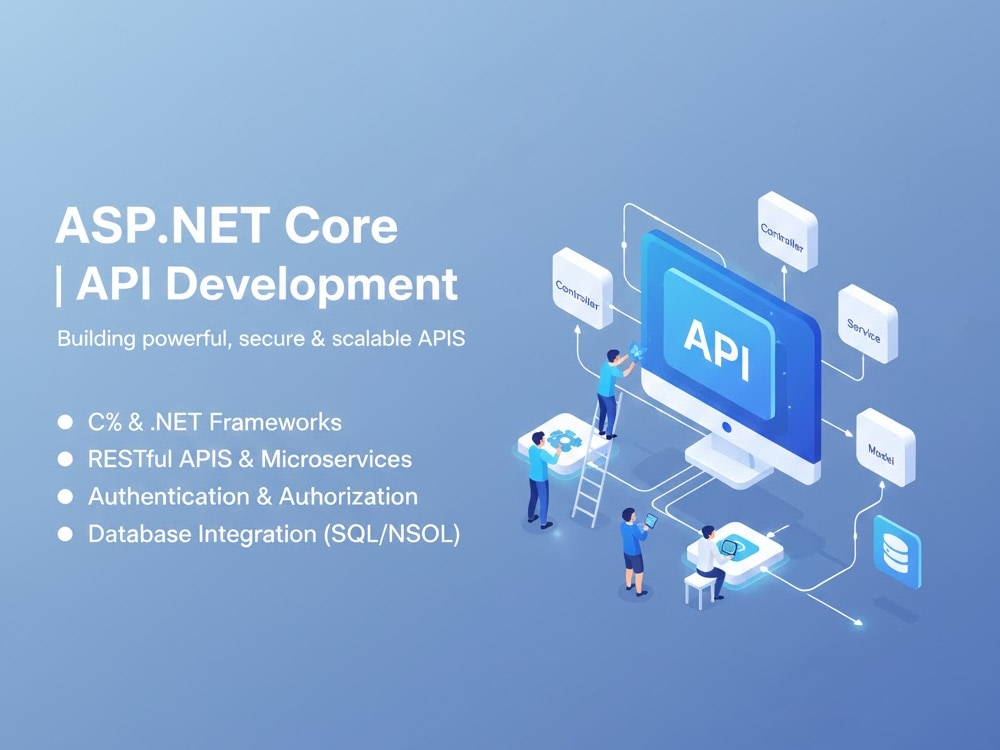 ASP.NET Core
| API Development

Building powerful, secure & scalable APIS

• C% & .NET Frameworks
• RESTful APIS & Microservices
• Authentication & Auhorization
• Database Integration (SQL/NSOL)

Controller
Controller
API
Service
Model